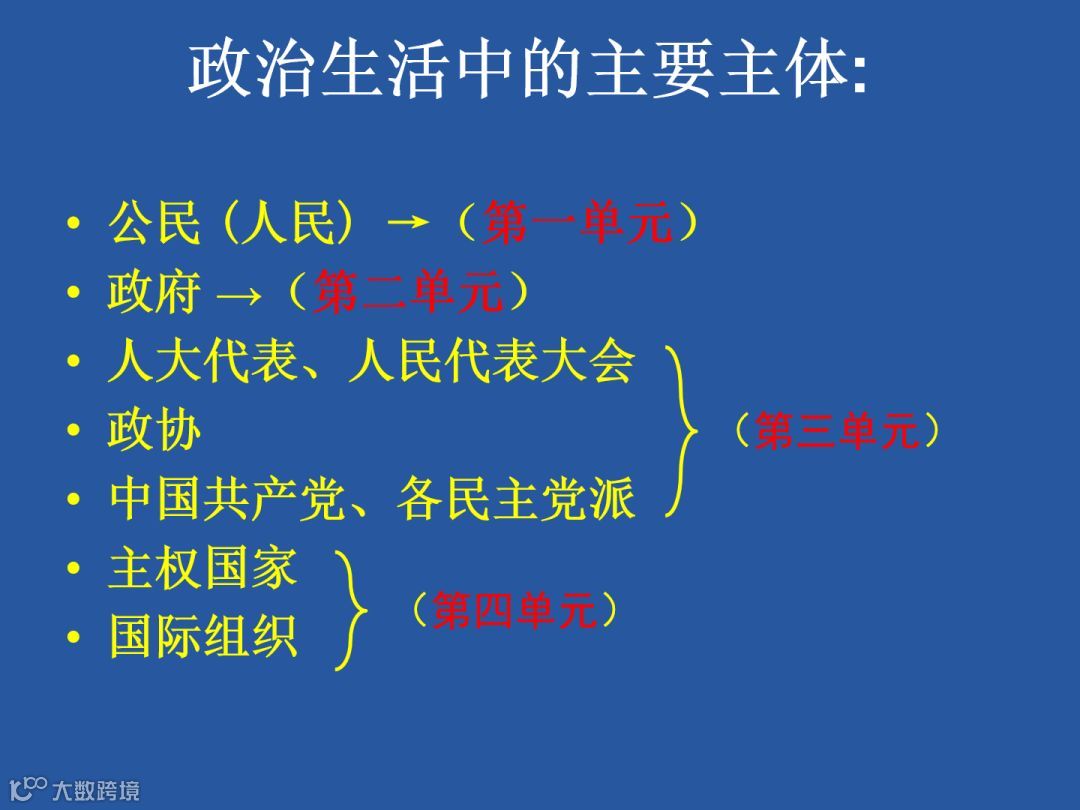 政治生活中的主要主体:

• 公民（人民）→（第一单元）
• 政府 →（第二单元）
• 人大代表、人民代表大会
• 政协
• 中国共产党、各民主党派

（第三单元）

• 主权国家
• 国际组织

（第四单元）

大数跨境